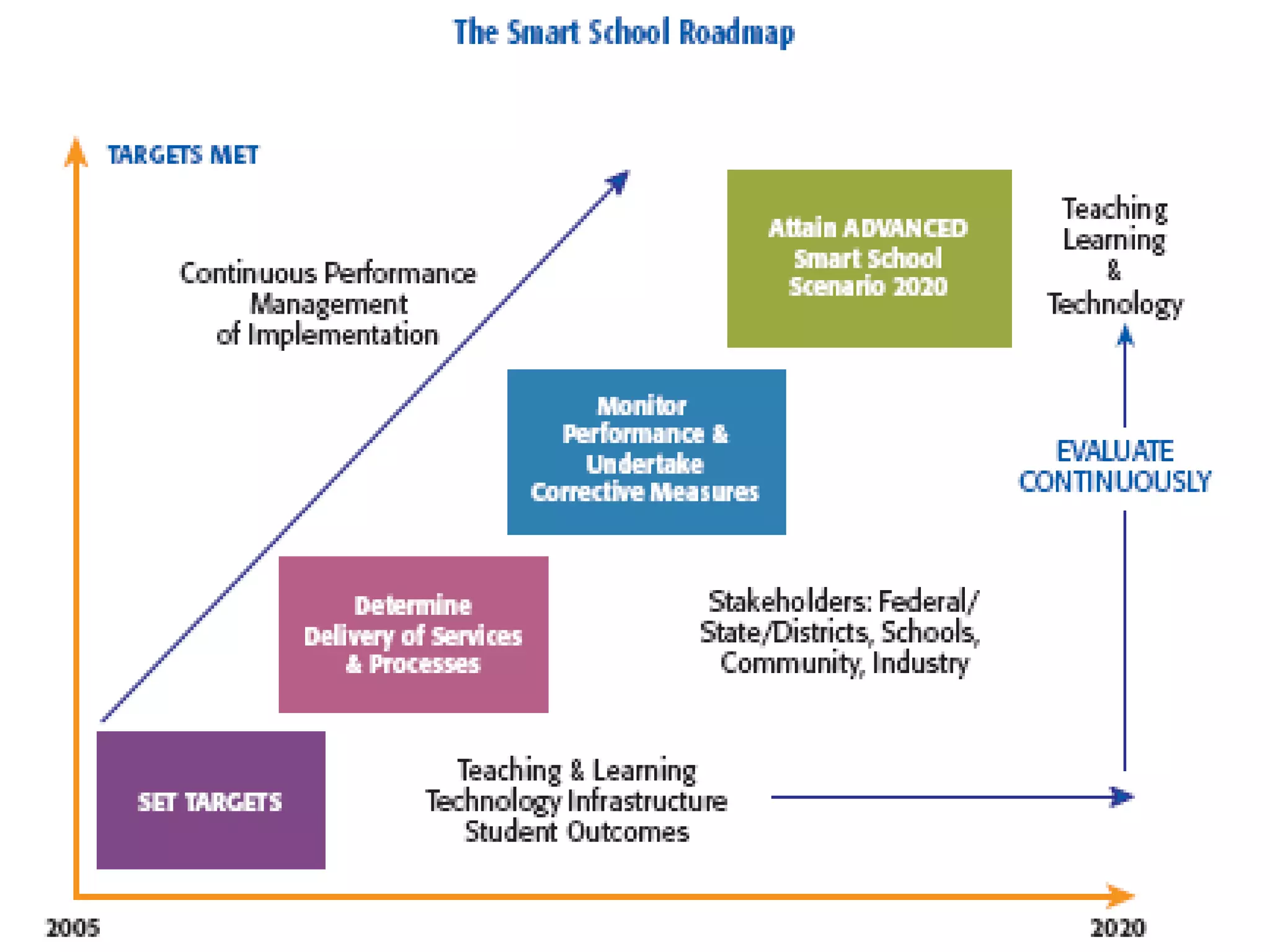 The Smart School Roadmap

TARGETS MET

Continuous Performance Management of Implementation

Attain ADVANCED Smart School Scenario 2020

Teaching Learning & Technology

Monitor Performance & Undertake Corrective Measures

EVALUATE CONTINUOUSLY

Determine Delivery of Services & Processes

Stakeholders: Federal/ State/Districts, Schools, Community, Industry

SET TARGETS

Teaching & Learning
Technology Infrastructure
Student Outcomes

2005

2020